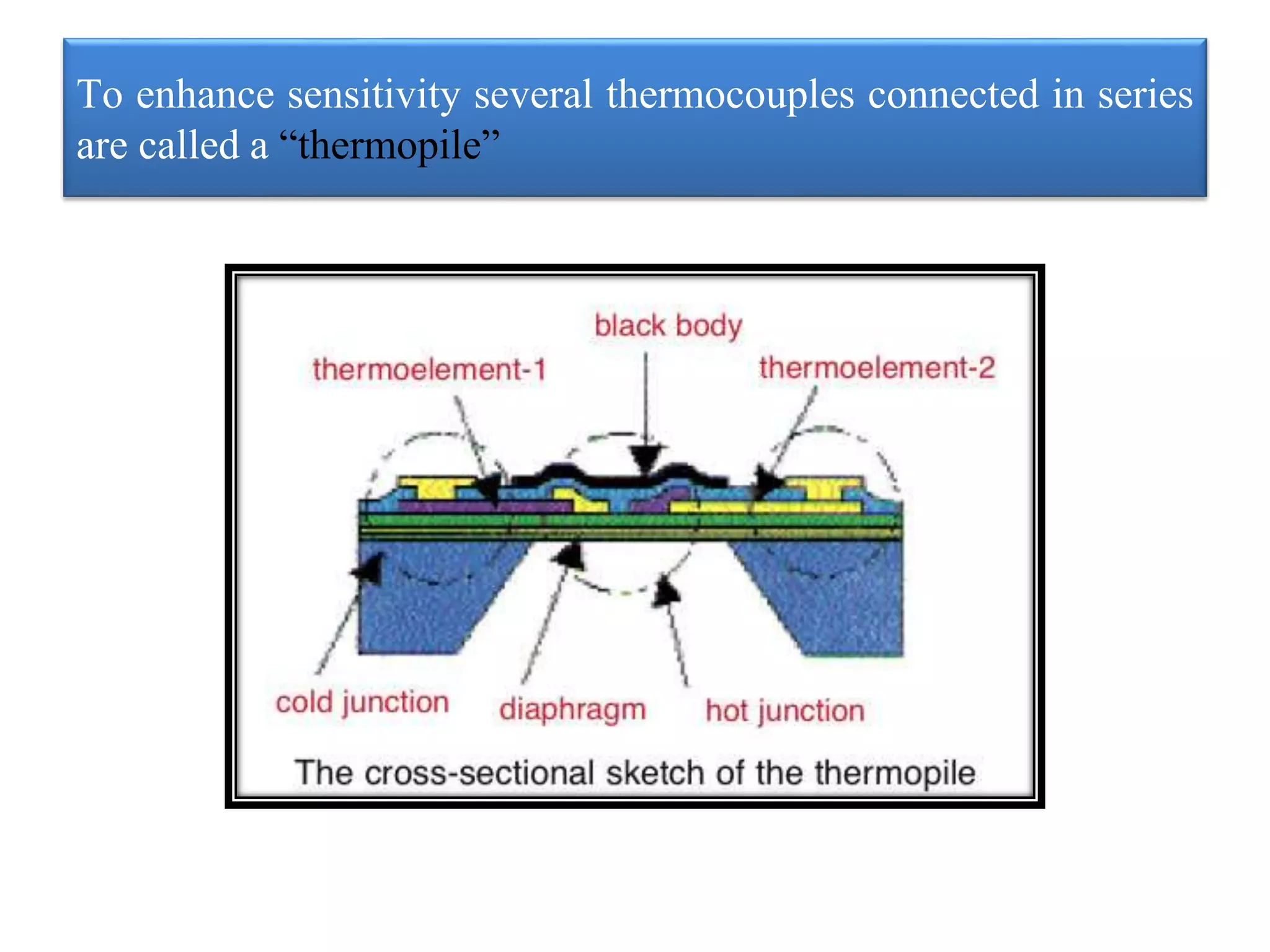 To enhance sensitivity several thermocouples connected in series are called a “thermopile”

black body
thermoelement-1
thermoelement-2
cold junction
diaphragm
hot junction
The cross-sectional sketch of the thermopile